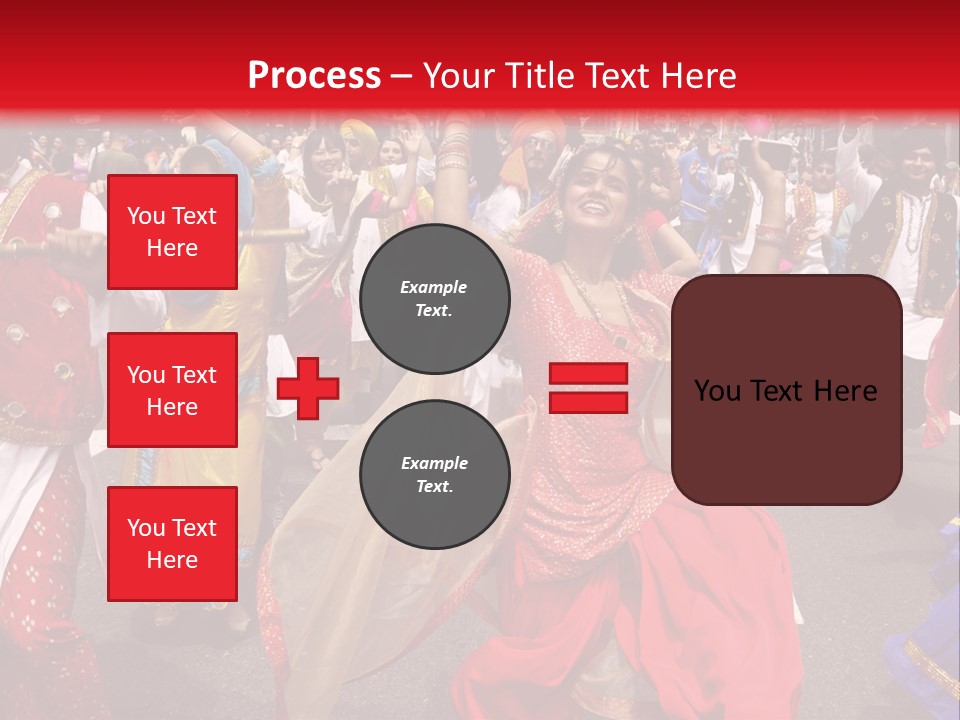 Process – Your Title Text Here

You Text Here

You Text Here

You Text Here

Example Text.

Example Text.

You Text Here